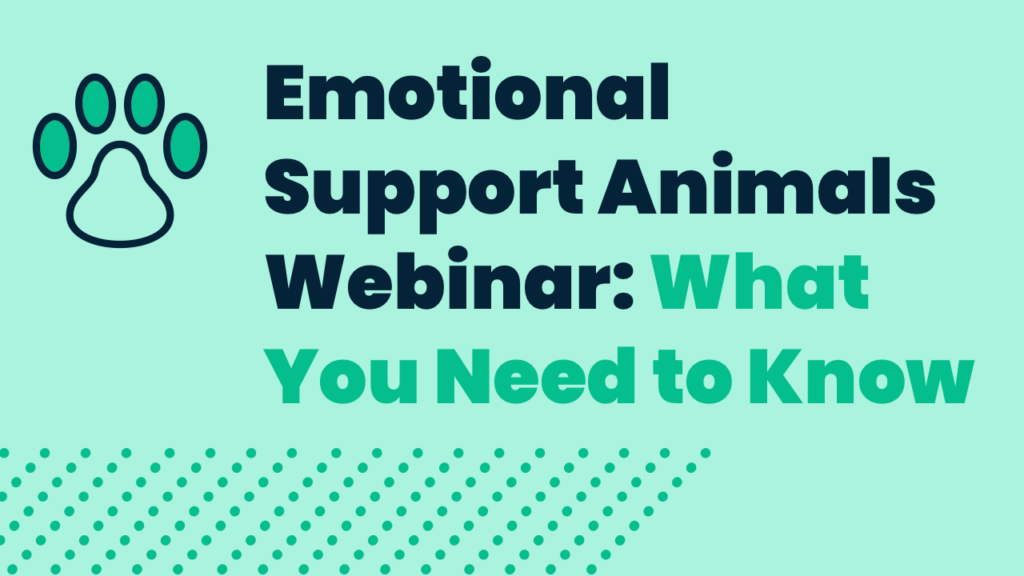 Emotional Support Animals Webinar: What You Need to Know